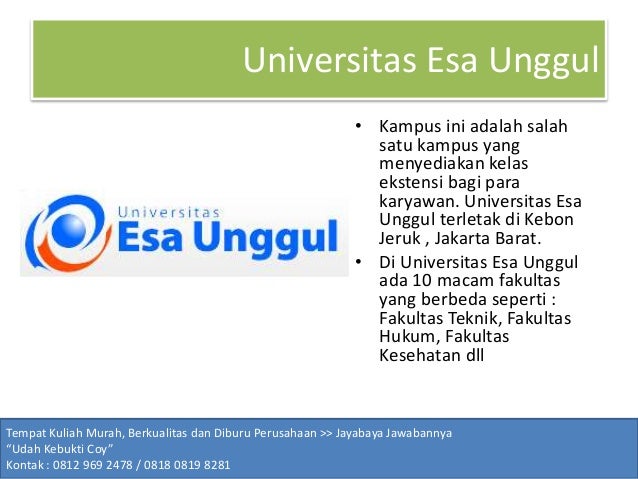 Universitas Esa Unggul

Universitas
Esa Unggul

• Kampus ini adalah salah satu kampus yang menyediakan kelas ekstensi bagi para karyawan. Universitas Esa Unggul terletak di Kebon Jeruk , Jakarta Barat.
• Di Universitas Esa Unggul ada 10 macam fakultas yang berbeda seperti : Fakultas Teknik, Fakultas Hukum, Fakultas Kesehatan dll

Tempat Kuliah Murah, Berkualitas dan Diburu Perusahaan >> Jayabaya Jawabannya
"Udah Kebukti Coy"
Kontak : 0812 969 2478 / 0818 0819 8281